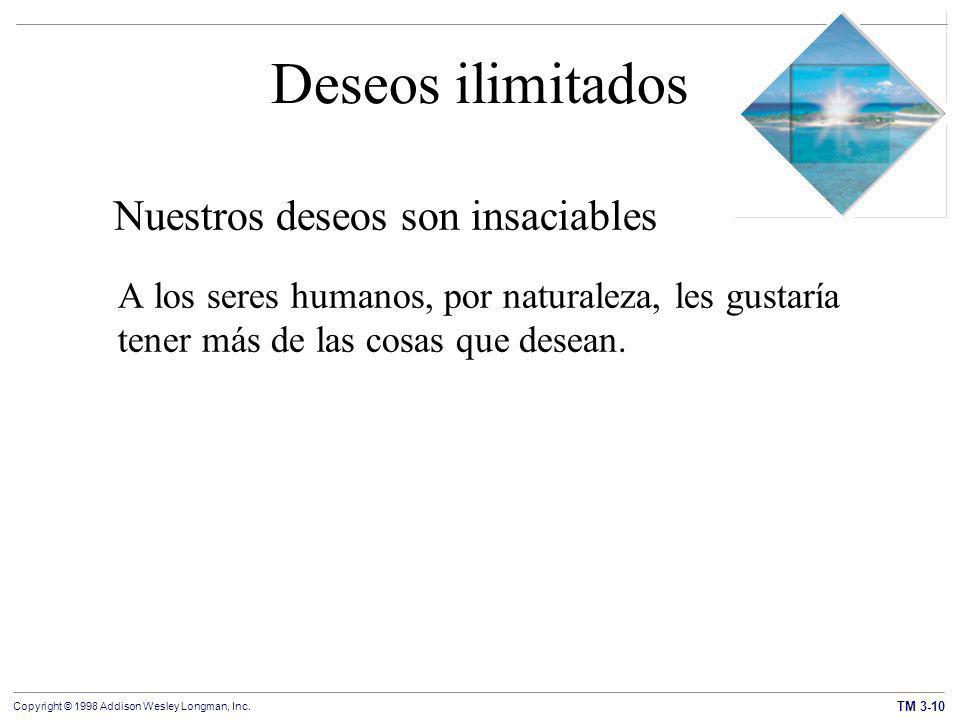 Deseos ilimitados

Nuestros deseos son insaciables

A los seres humanos, por naturaleza, les gustaría tener más de las cosas que desean.

Copyright © 1998 Addison Wesley Longman, Inc.

TM 3-10